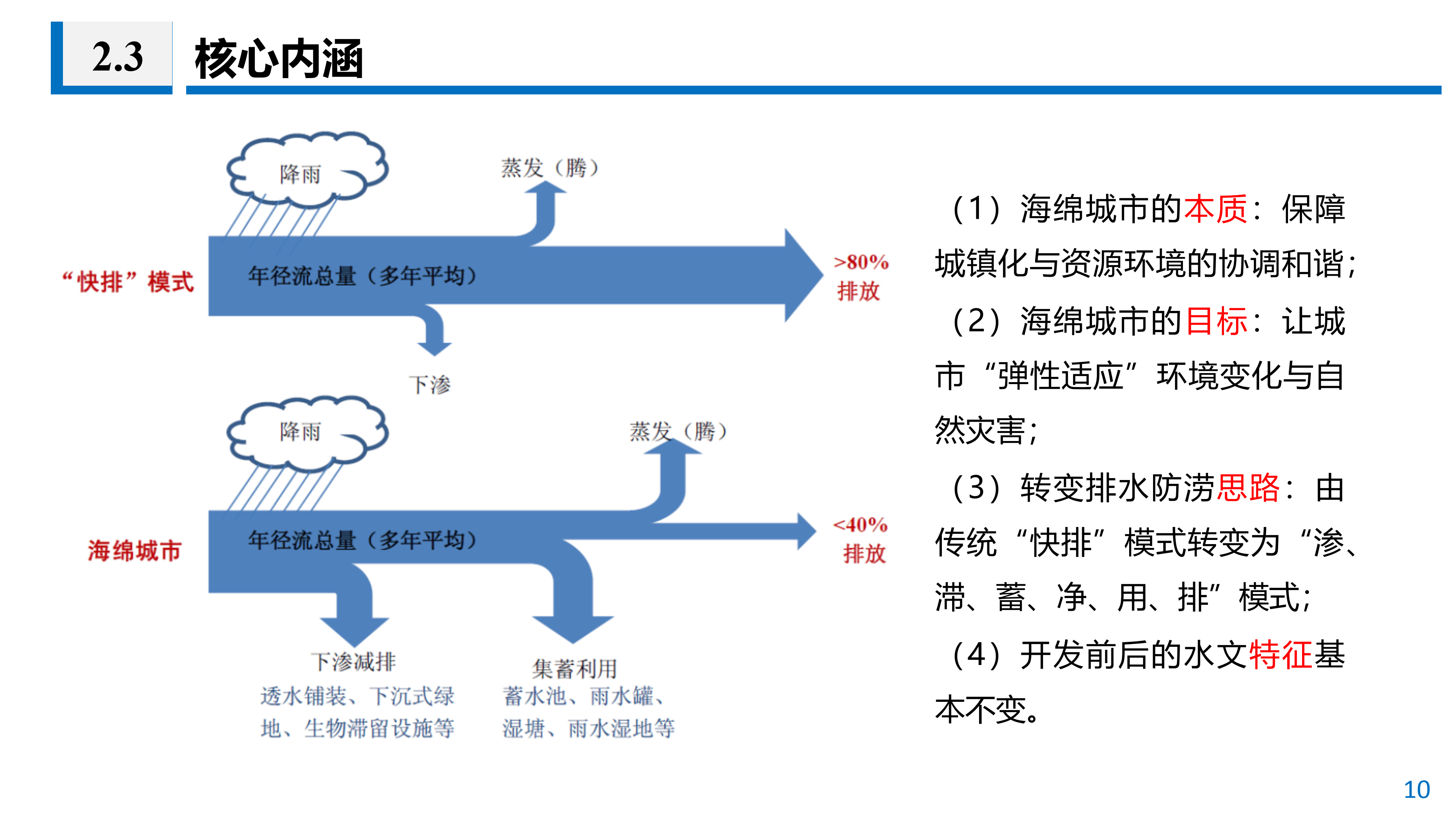 2.3 核心内涵

降雨

蒸发（腾）

“快排”模式

年径流总量（多年平均）

>80%
排放

下渗

降雨

蒸发（腾）

海绵城市

年径流总量（多年平均）

<40%
排放

下渗减排
透水铺装、下沉式绿地、生物滞留设施等

集蓄利用
蓄水池、雨水罐、湿塘、雨水湿地等

（1）海绵城市的本质：保障城镇化与资源环境的协调和谐；

（2）海绵城市的目标：让城市“弹性适应”环境变化与自然灾害；

（3）转变排水防涝思路：由传统“快排”模式转变为“渗、滞、蓄、净、用、排”模式；

（4）开发前后的水文特征基本不变。

10